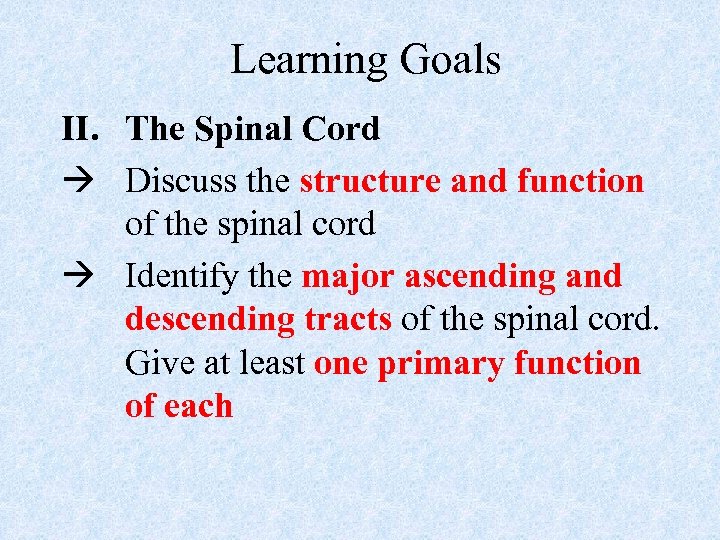 Learning Goals

II. The Spinal Cord

→ Discuss the structure and function of the spinal cord

→ Identify the major ascending and descending tracts of the spinal cord. Give at least one primary function of each